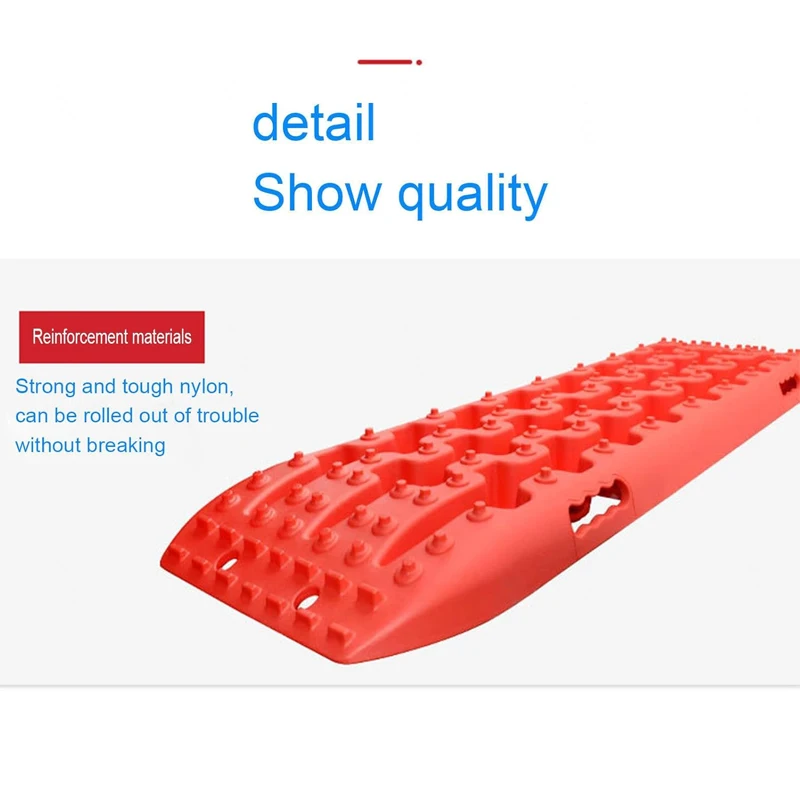 detail
Show quality

Reinforcement materials

Strong and tough nylon, can be rolled out of trouble without breaking